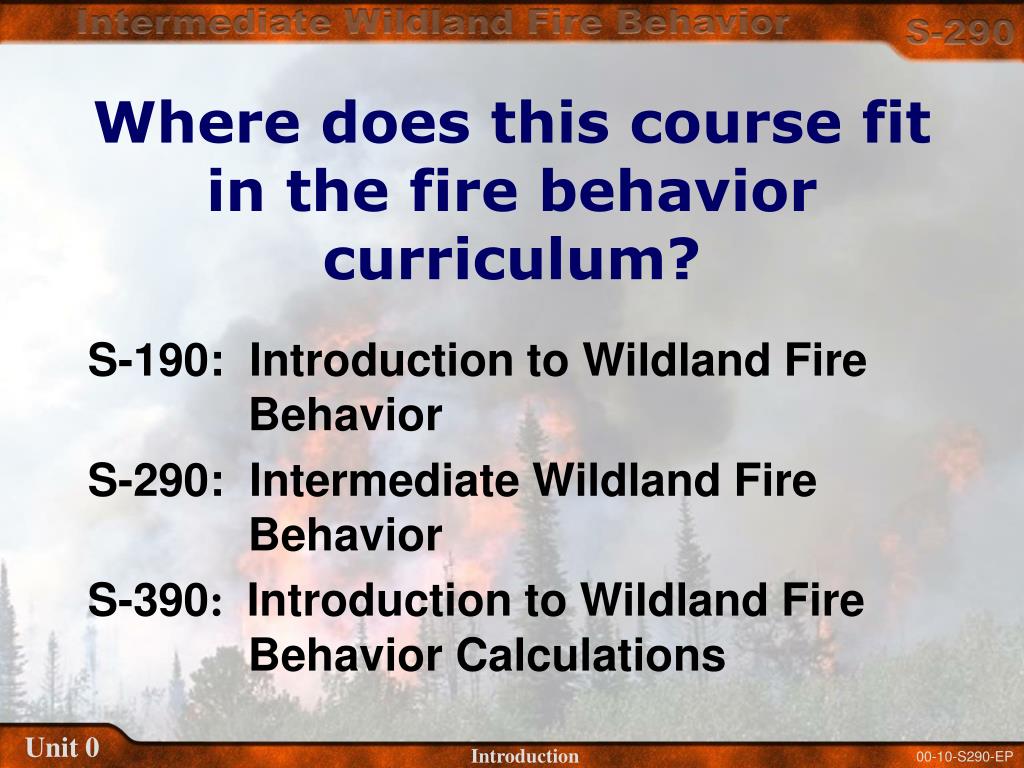 Intermediate Wildland Fire Behavior

S-290

Where does this course fit in the fire behavior curriculum?

S-190: Introduction to Wildland Fire Behavior

S-290: Intermediate Wildland Fire Behavior

S-390: Introduction to Wildland Fire Behavior Calculations

Unit 0

Introduction

00-10-S290-EP